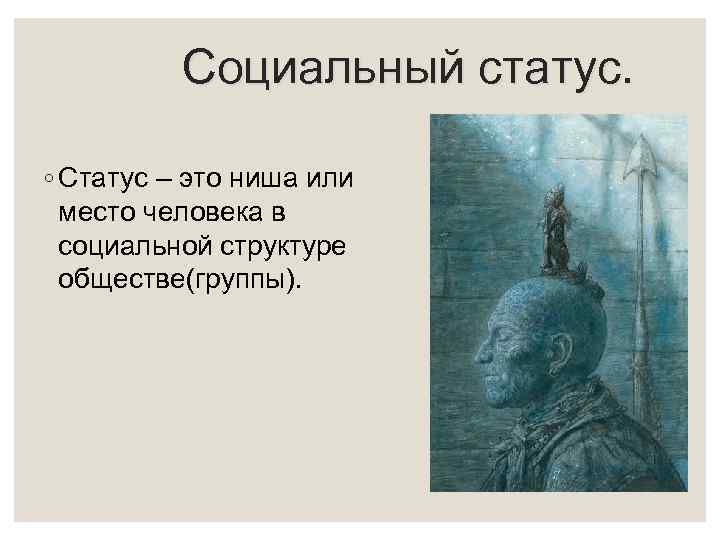 Социальный статус.

◦ Статус – это ниша или место человека в социальной структуре обществе(группы).